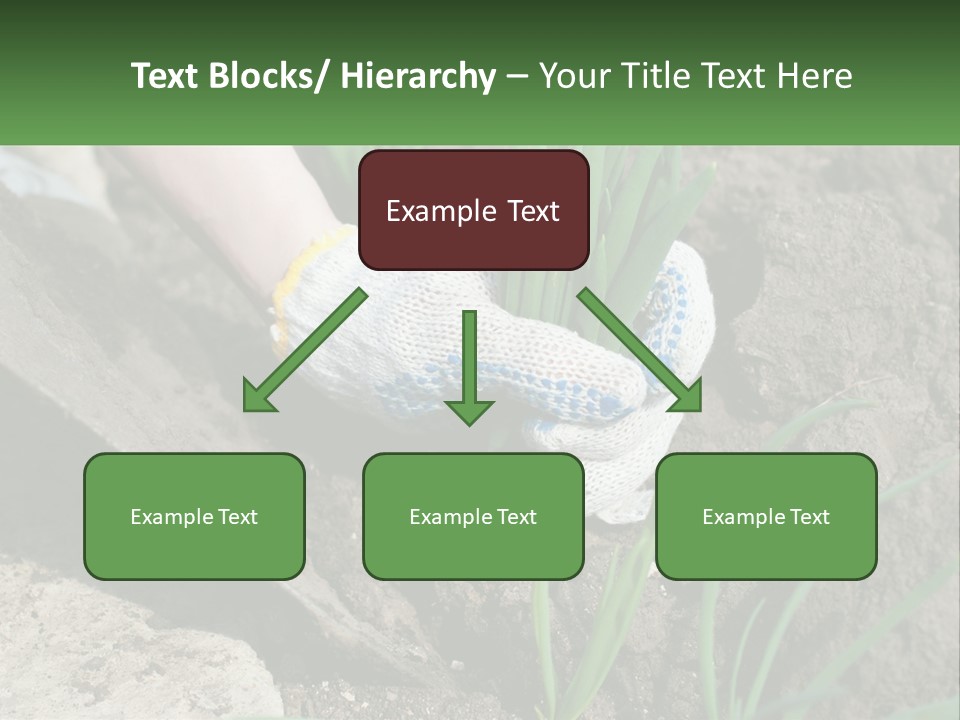 Text Blocks/ Hierarchy – Your Title Text Here

Example Text

Example Text

Example Text

Example Text